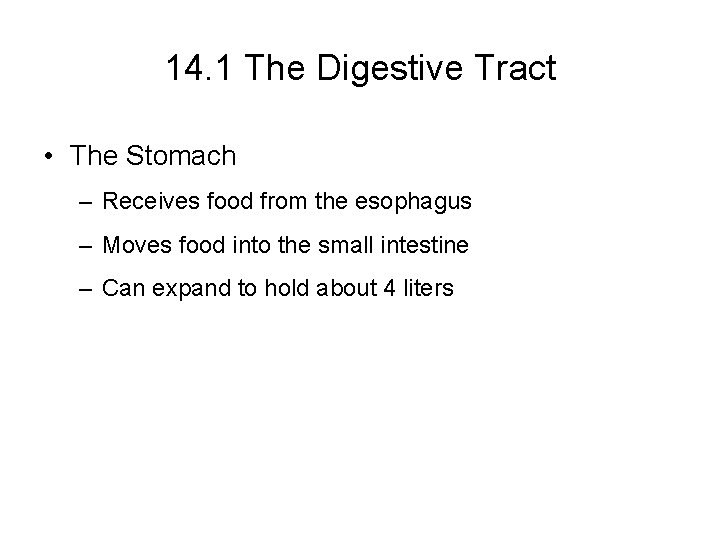 14.1 The Digestive Tract

• The Stomach

– Receives food from the esophagus

– Moves food into the small intestine

– Can expand to hold about 4 liters